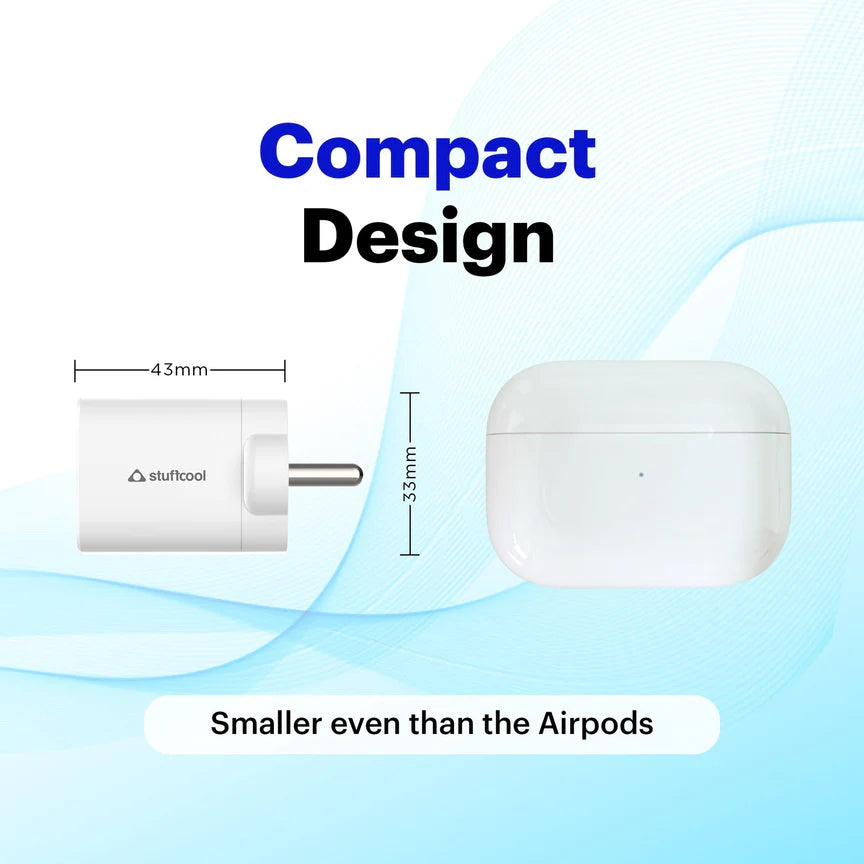 Compact
Design

43mm

stuffcool

33mm

Smaller even than the Airpods